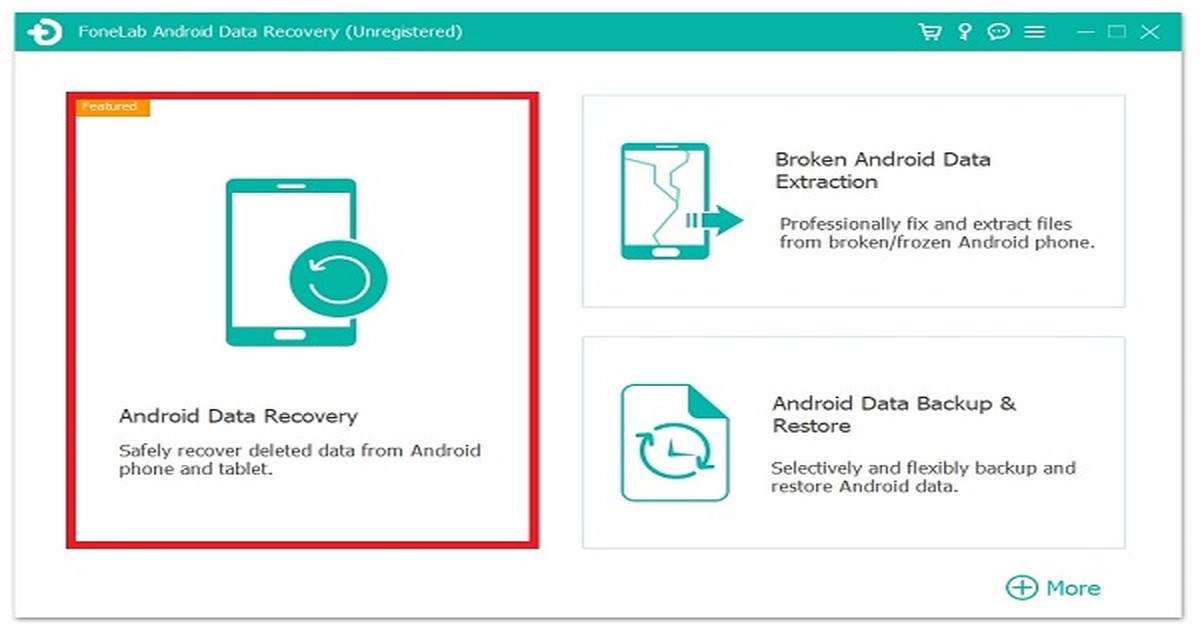 FoneLab Android Data Recovery (Unregistered)

Featured

Android Data Recovery

Safely recover deleted data from Android phone and tablet.

Broken Android Data Extraction

Professionally fix and extract files from broken/frozen Android phone.

Android Data Backup & Restore

Selectively and flexibly backup and restore Android data.

More